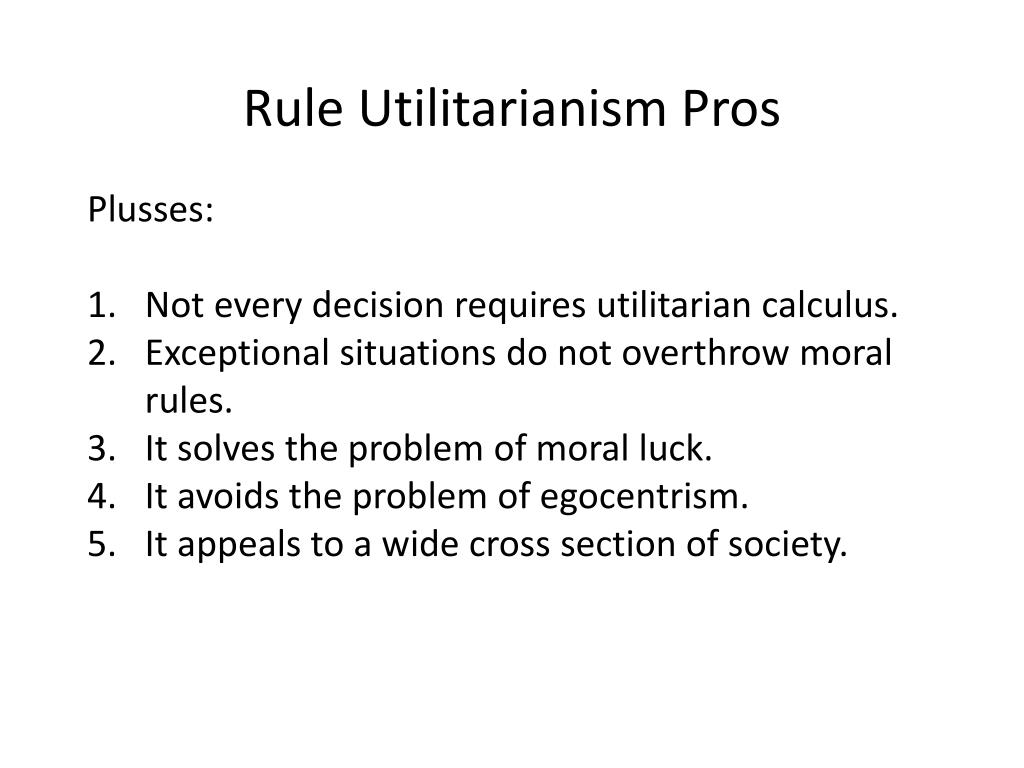 Rule Utilitarianism Pros

Plusses:

1. Not every decision requires utilitarian calculus.
2. Exceptional situations do not overthrow moral rules.
3. It solves the problem of moral luck.
4. It avoids the problem of egocentrism.
5. It appeals to a wide cross section of society.